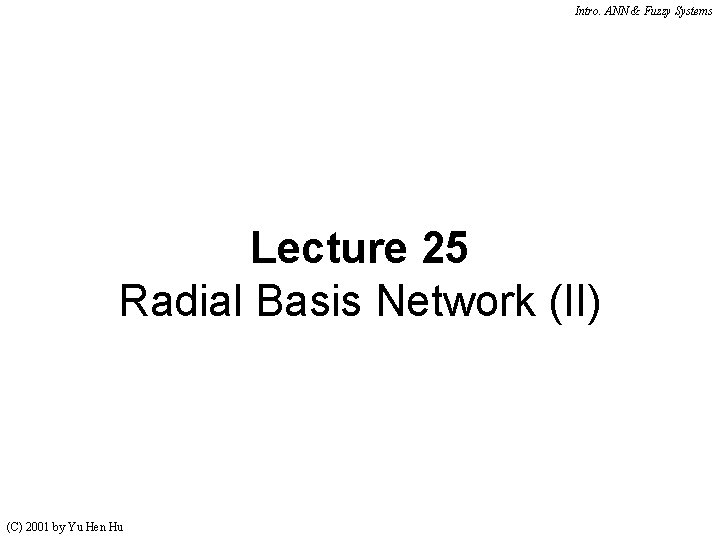 Intro. ANN & Fuzzy Systems

Lecture 25
Radial Basis Network (II)

(C) 2001 by Yu Hen Hu